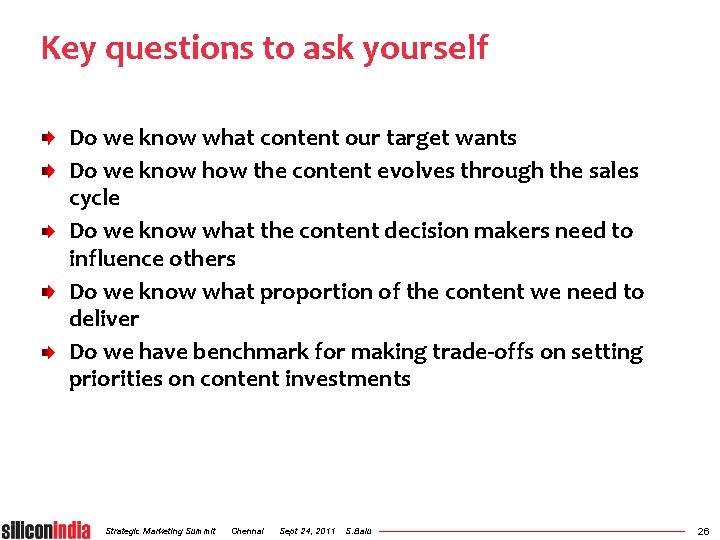 Key questions to ask yourself

Do we know what content our target wants

Do we know how the content evolves through the sales cycle

Do we know what the content decision makers need to influence others

Do we know what proportion of the content we need to deliver

Do we have benchmark for making trade-offs on setting priorities on content investments

siliconindia Strategic Marketing Summit Chennai Sept 24, 2011 S.Balu 26